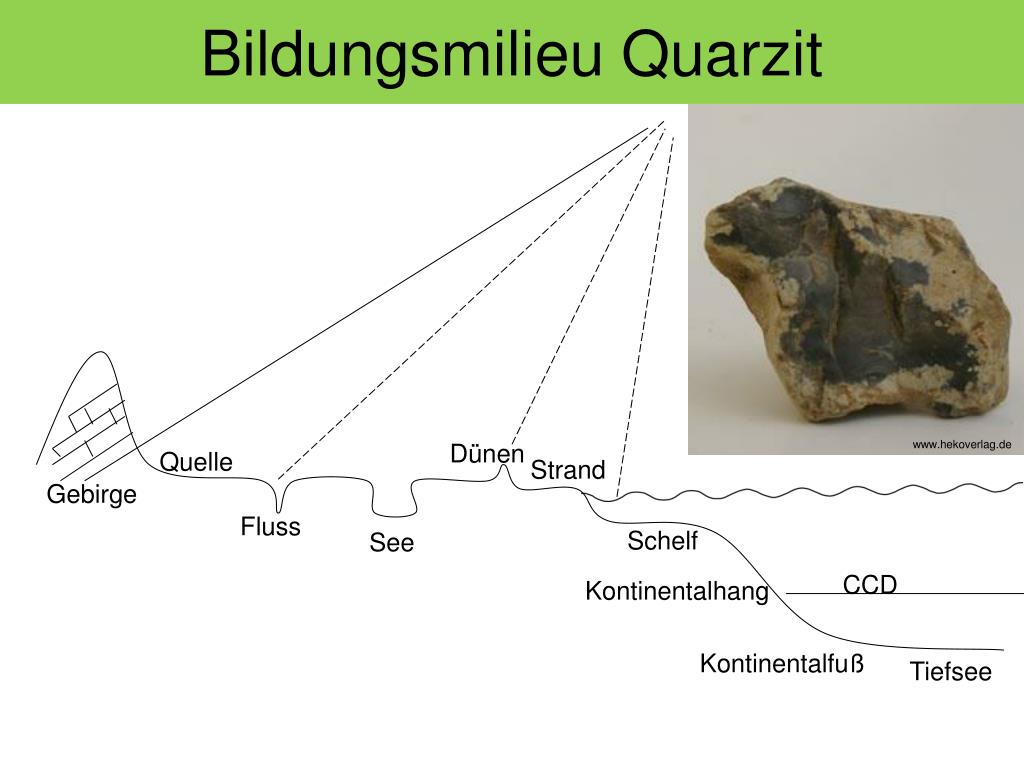 Bildungsmilieu Quarzit

www.hekoverlag.de

Gebirge

Quelle

Fluss

See

Dünen

Strand

Schelf

Kontinentalhang

CCD

Kontinentalfuß

Tiefsee